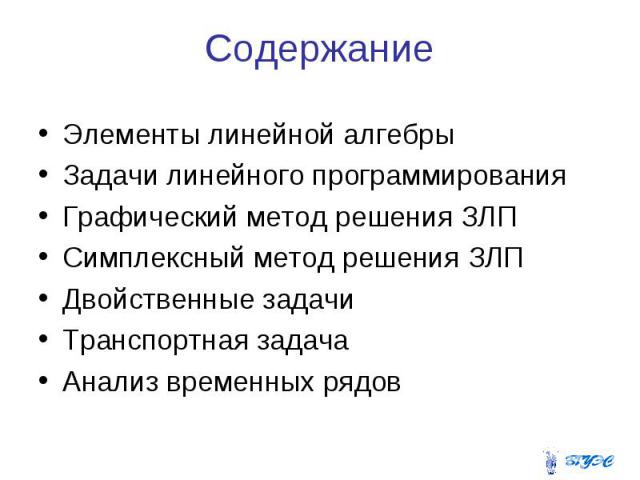 Содержание

• Элементы линейной алгебры
• Задачи линейного программирования
• Графический метод решения ЗЛП
• Симплексный метод решения ЗЛП
• Двойственные задачи
• Транспортная задача
• Анализ временных рядов

ВГУЭС